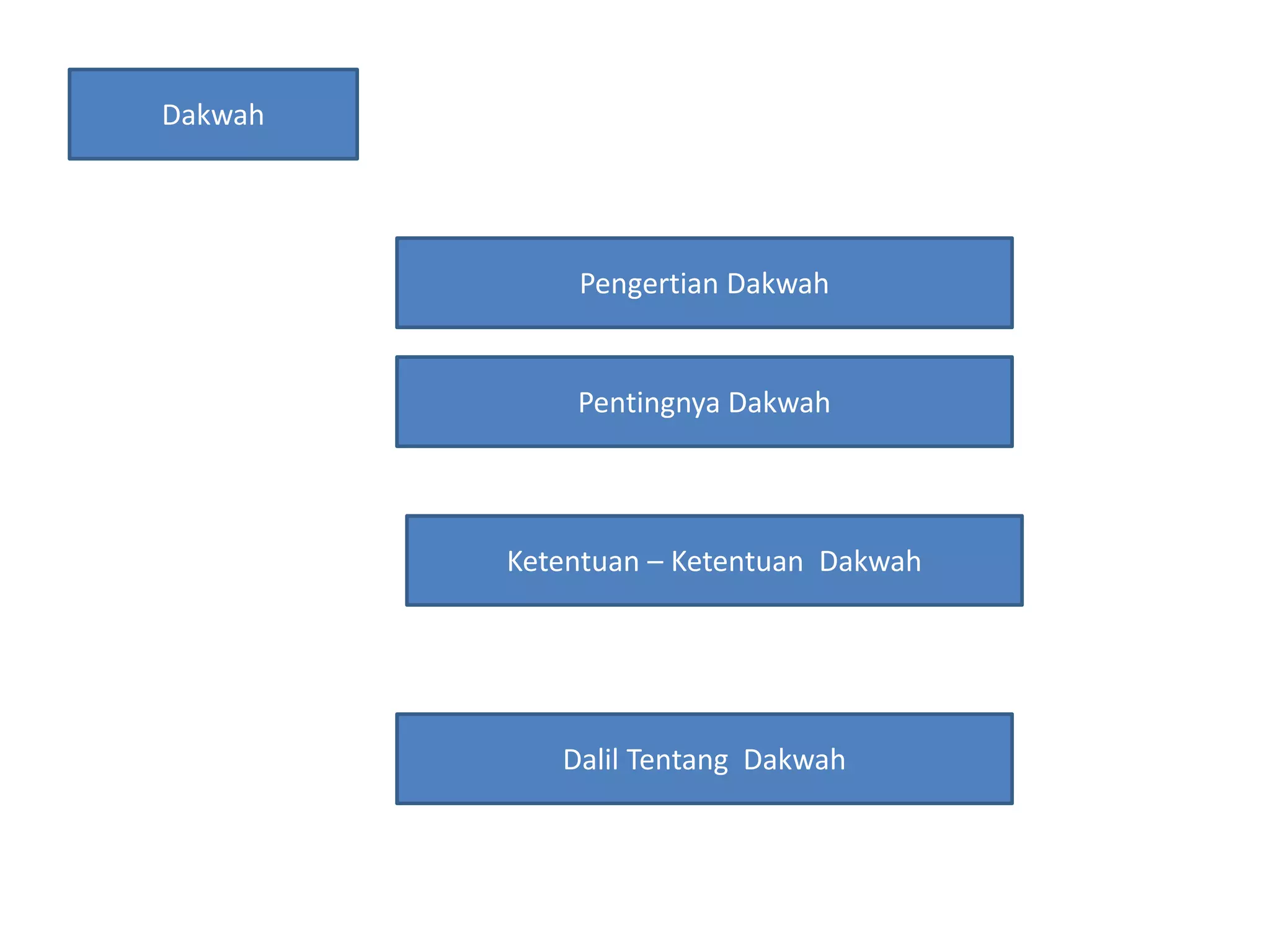 Dakwah

Pengertian Dakwah

Pentingnya Dakwah

Ketentuan – Ketentuan Dakwah

Dalil Tentang Dakwah